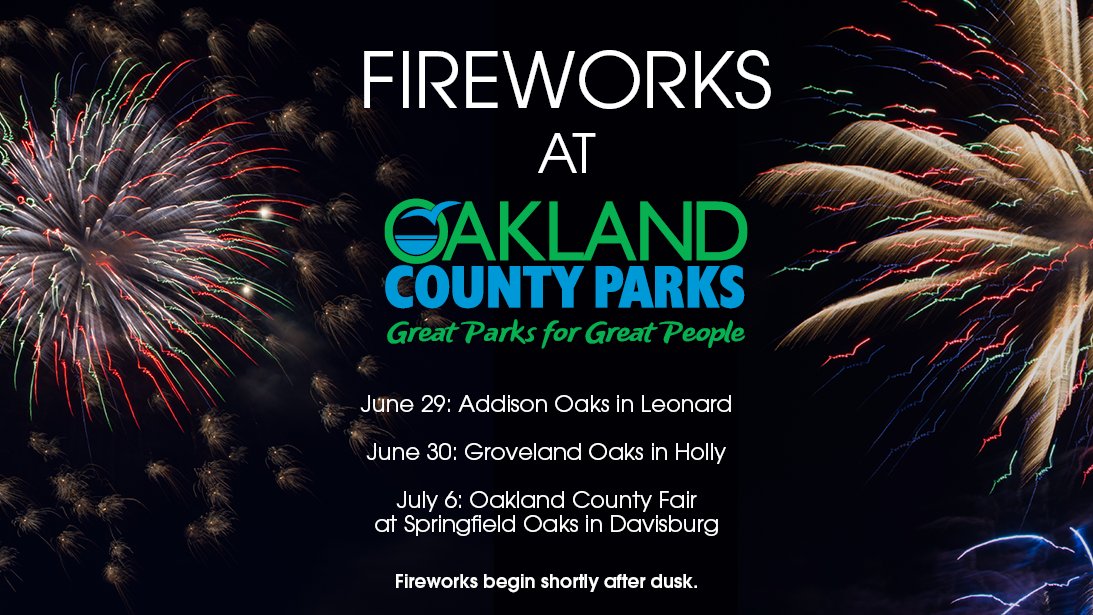 FIREWORKS
AT

OAKLAND
COUNTY PARKS
Great Parks for Great People

June 29: Addison Oaks in Leonard

June 30: Groveland Oaks in Holly

July 6: Oakland County Fair at Springfield Oaks in Davisburg

Fireworks begin shortly after dusk.